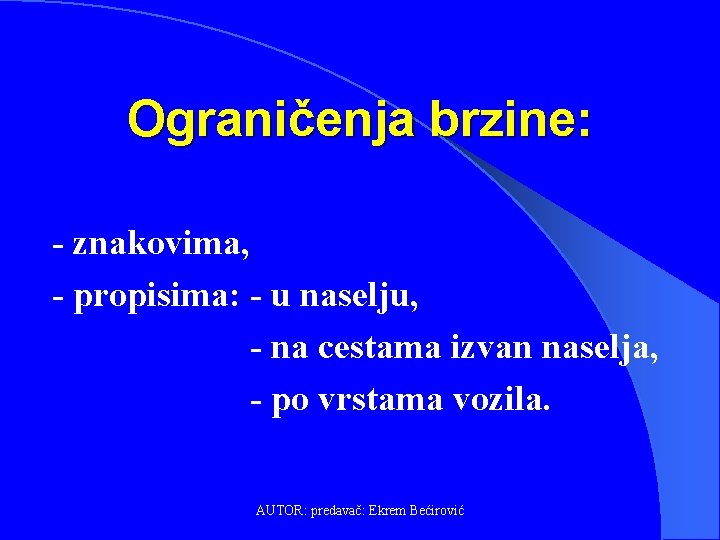 Ograničenja brzine:

- znakovima,

- propisima: - u naselju,

- na cestama izvan naselja,

- po vrstama vozila.

AUTOR: predavač: Ekrem Bećirović